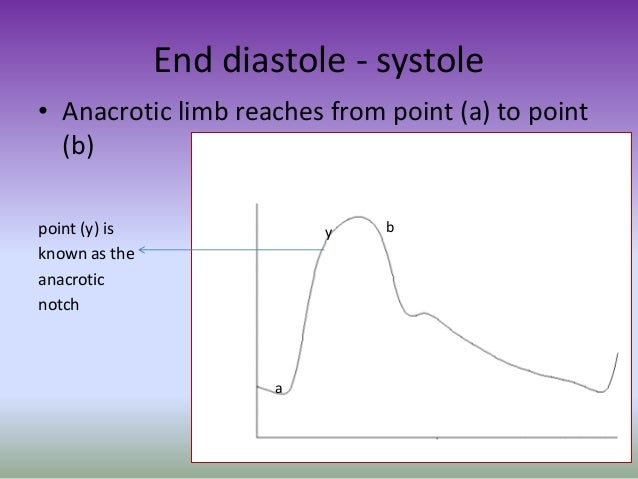 End diastole - systole

• Anacrotic limb reaches from point (a) to point (b)

point (y) is known as the anacrotic notch

y

b

a